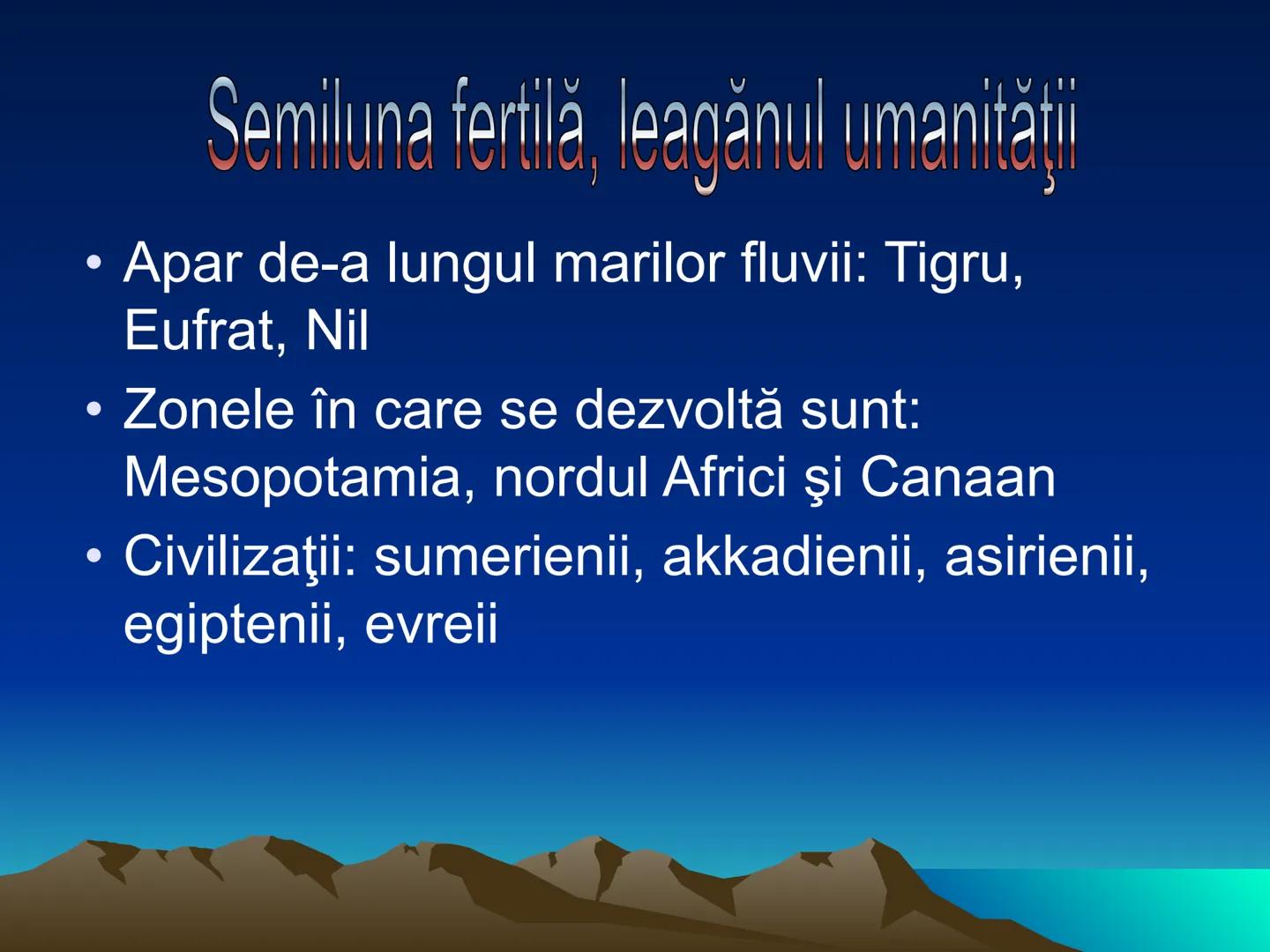 Semiluna fertilă, leagănul umanităţii

• Apar de-a lungul marilor fluvii: Tigru, Eufrat, Nil
• Zonele în care se dezvoltă sunt: Mesopotamia, nordul Africi şi Canaan
• Civilizaţii: sumerienii, akkadienii, asirienii, egiptenii, evreii